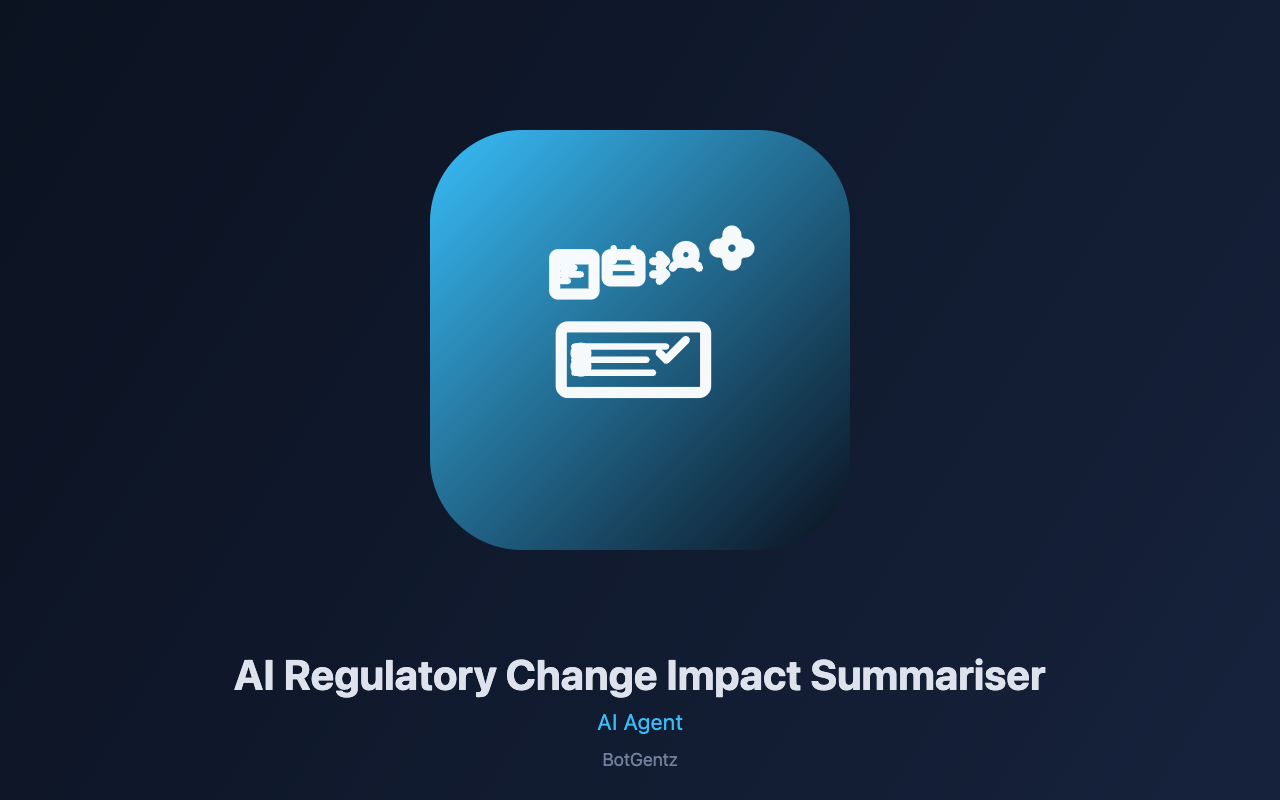 AI Regulatory Change Impact Summariser

AI Agent

BotGentz